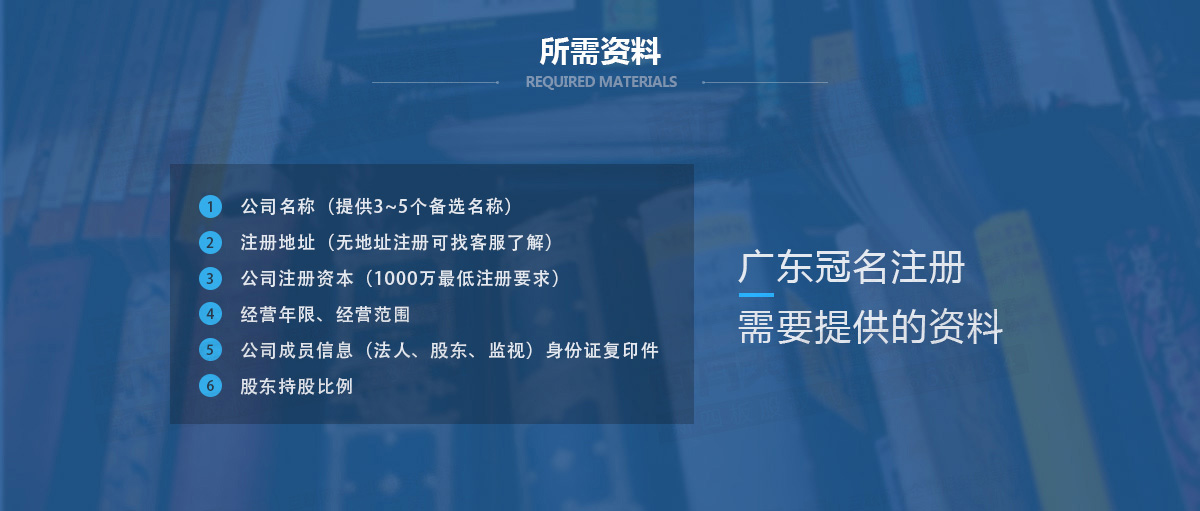 所需资料
REQUIRED MATERIALS

1 公司名称（提供3~5个备选名称）
2 注册地址（无地址注册可找客服了解）
3 公司注册资本（1000万最低注册要求）
4 经营年限、经营范围
5 公司成员信息（法人、股东、监视）身份证复印件
6 股东持股比例

广东冠名注册
需要提供的资料